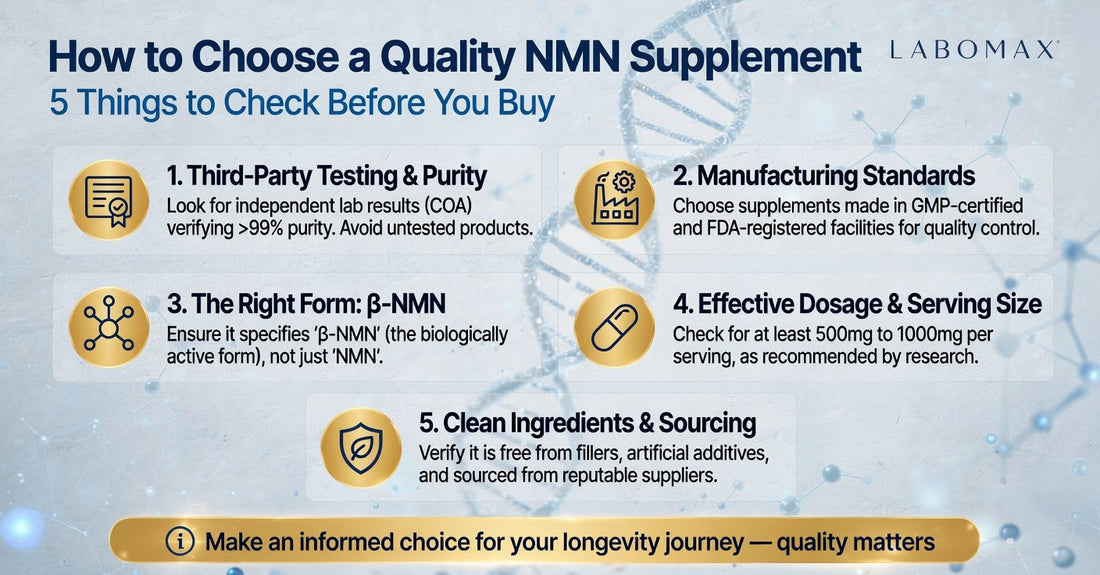 How to Choose a Quality NMN Supplement

LABOMAX

5 Things to Check Before You Buy

1. Third-Party Testing & Purity
Look for independent lab results (COA) verifying >99% purity. Avoid untested products.

2. Manufacturing Standards
Choose supplements made in GMP-certified and FDA-registered facilities for quality control.

3. The Right Form: β-NMN
Ensure it specifies 'β-NMN' (the biologically active form), not just 'NMN'.

4. Effective Dosage & Serving Size
Check for at least 500mg to 1000mg per serving, as recommended by research.

5. Clean Ingredients & Sourcing
Verify it is free from fillers, artificial additives, and sourced from reputable suppliers.

Make an informed choice for your longevity journey — quality matters